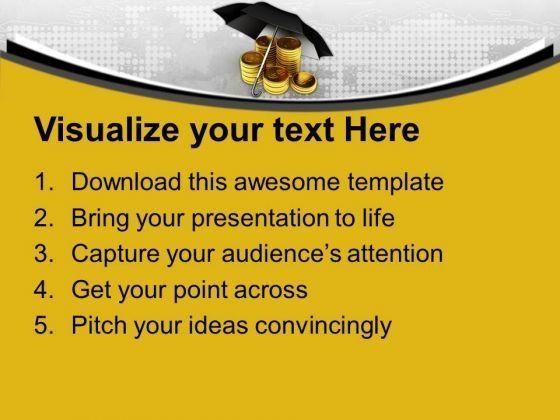 Visualize your text Here

1. Download this awesome template
2. Bring your presentation to life
3. Capture your audience's attention
4. Get your point across
5. Pitch your ideas convincingly